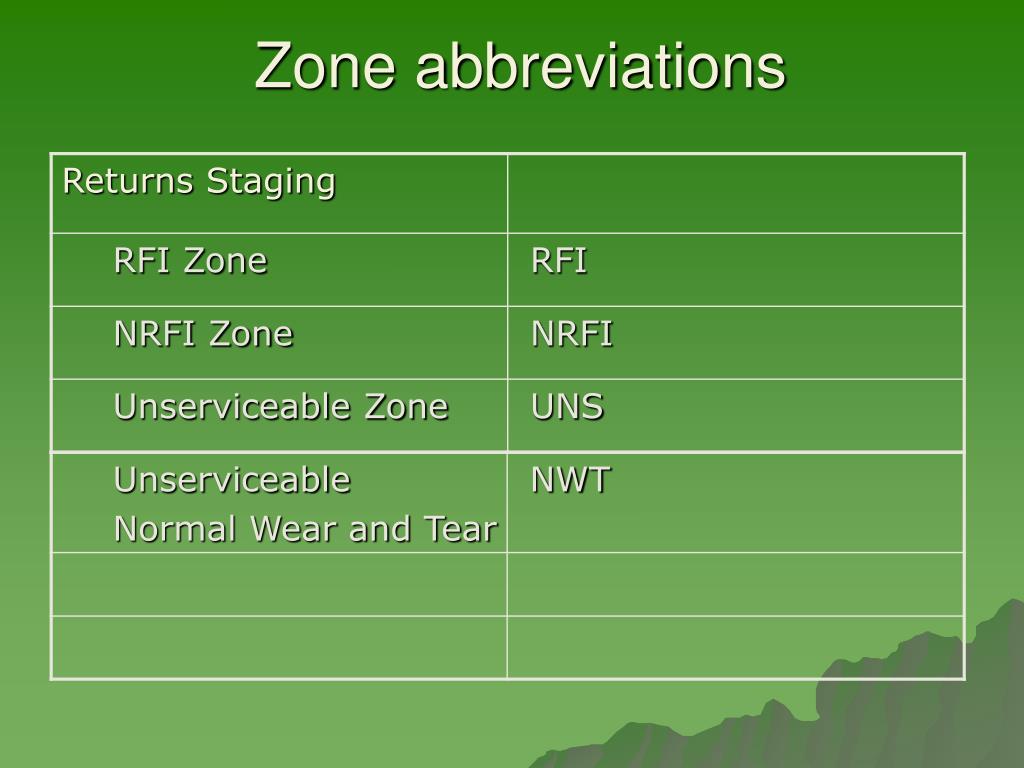 Zone abbreviations

| Returns Staging | |
|---|---|
| RFI Zone | RFI |
| NRFI Zone | NRFI |
| Unserviceable Zone | UNS |
| Unserviceable Normal Wear and Tear | NWT |
| | |
| | |